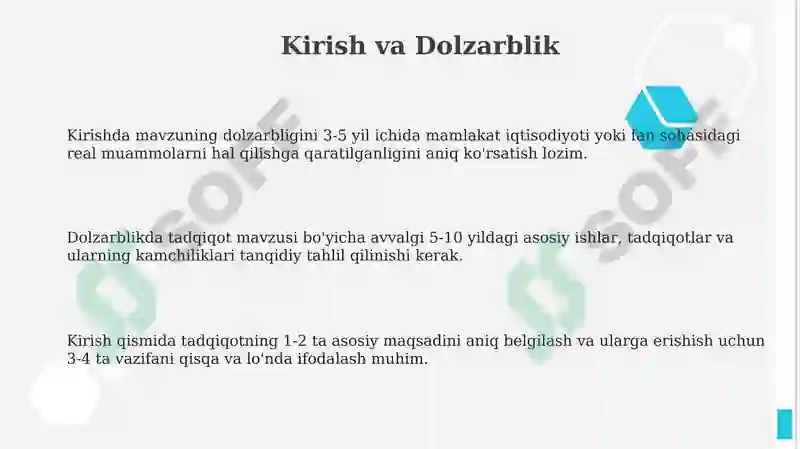 Kirish va Dolzarblik

Kirishda mavzuning dolzarbligini 3-5 yil ichida mamlakat iqtisodiyoti yoki fan sohasidagi real muammolarni hal qilishga qaratilganligini aniq ko'rsatish lozim.

Dolzarblikda tadqiqot mavzusi bo'yicha avvalgi 5-10 yildagi asosiy ishlar, tadqiqotlar va ularning kamchiliklari tanqidiy tahlil qilinishi kerak.

Kirish qismida tadqiqotning 1-2 ta asosiy maqsadini aniq belgilash va ularga erishish uchun 3-4 ta vazifani qisqa va lo'nda ifodalash muhim.

SOFF

SOFF